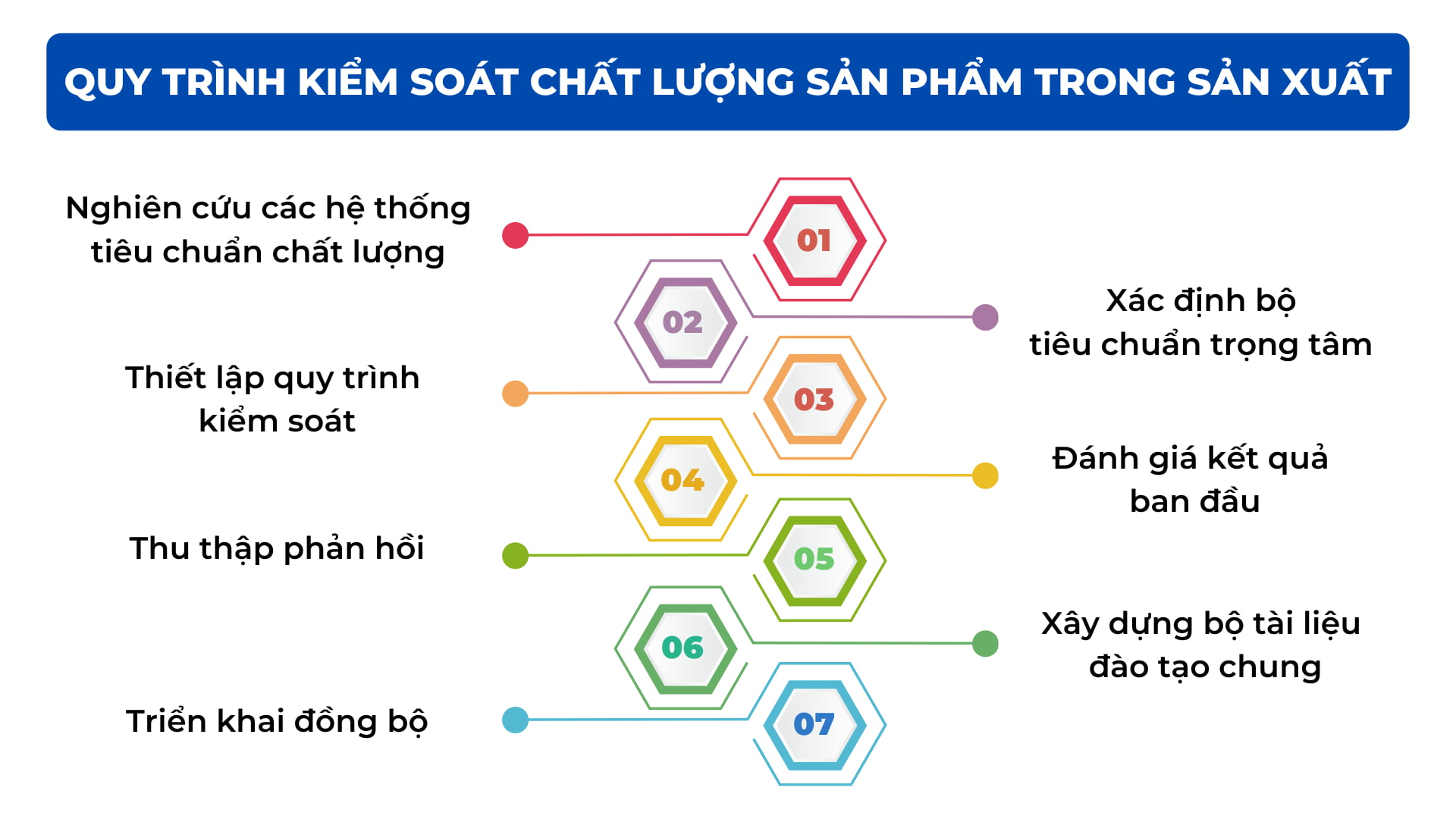 QUY TRÌNH KIỂM SOÁT CHẤT LƯỢNG SẢN PHẨM TRONG SẢN XUẤT

01
Nghiên cứu các hệ thống tiêu chuẩn chất lượng

02
Xác định bộ tiêu chuẩn trọng tâm

03
Thiết lập quy trình kiểm soát

04
Đánh giá kết quả ban đầu

05
Thu thập phản hồi

06
Xây dựng bộ tài liệu đào tạo chung

07
Triển khai đồng bộ